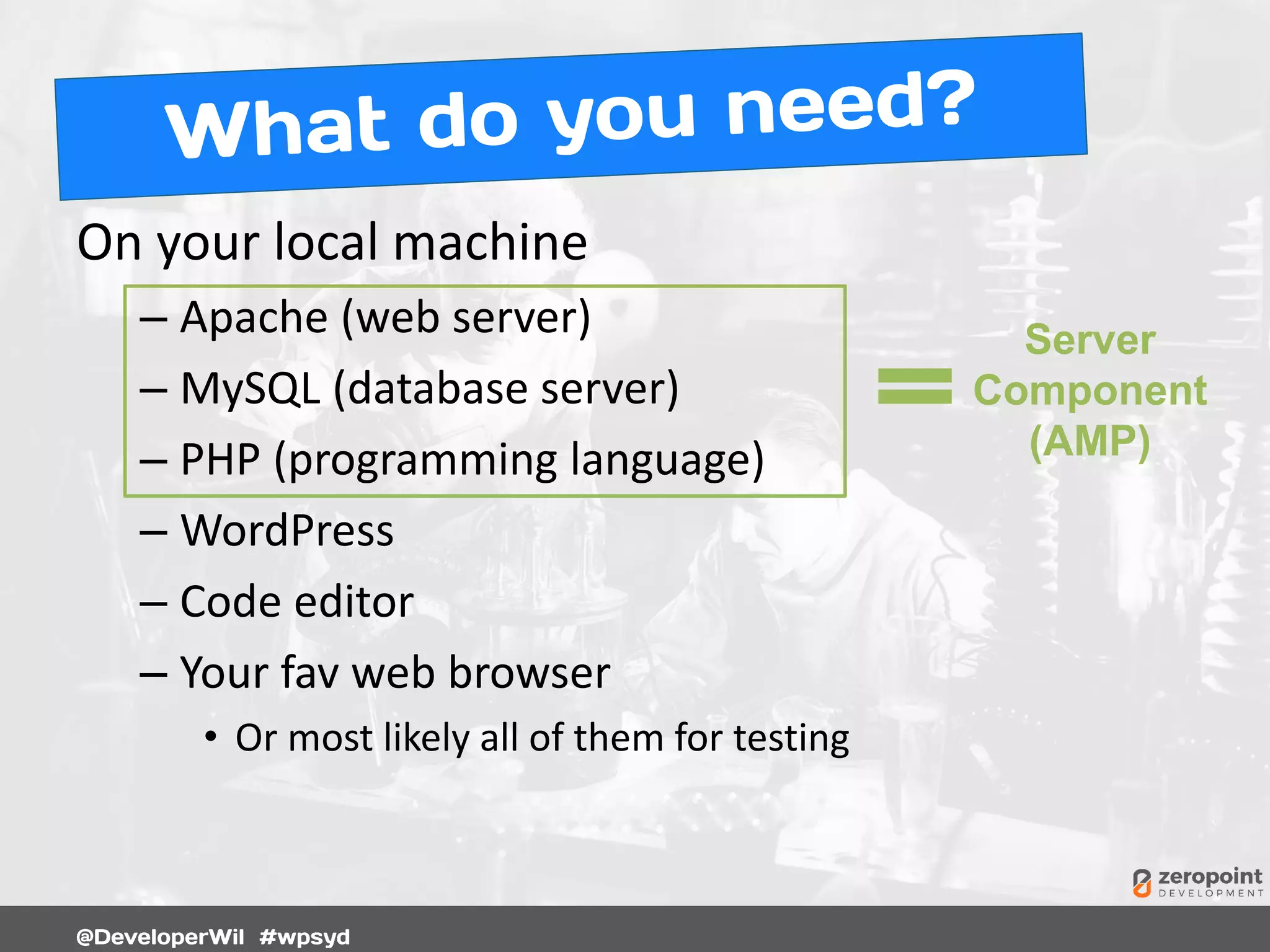 What do you need?

On your local machine

– Apache (web server)
– MySQL (database server)
– PHP (programming language)
– WordPress
– Code editor
– Your fav web browser
• Or most likely all of them for testing

= Server Component (AMP)

zeropoint DEVELOPMENT

@DeveloperWil #wpsyd